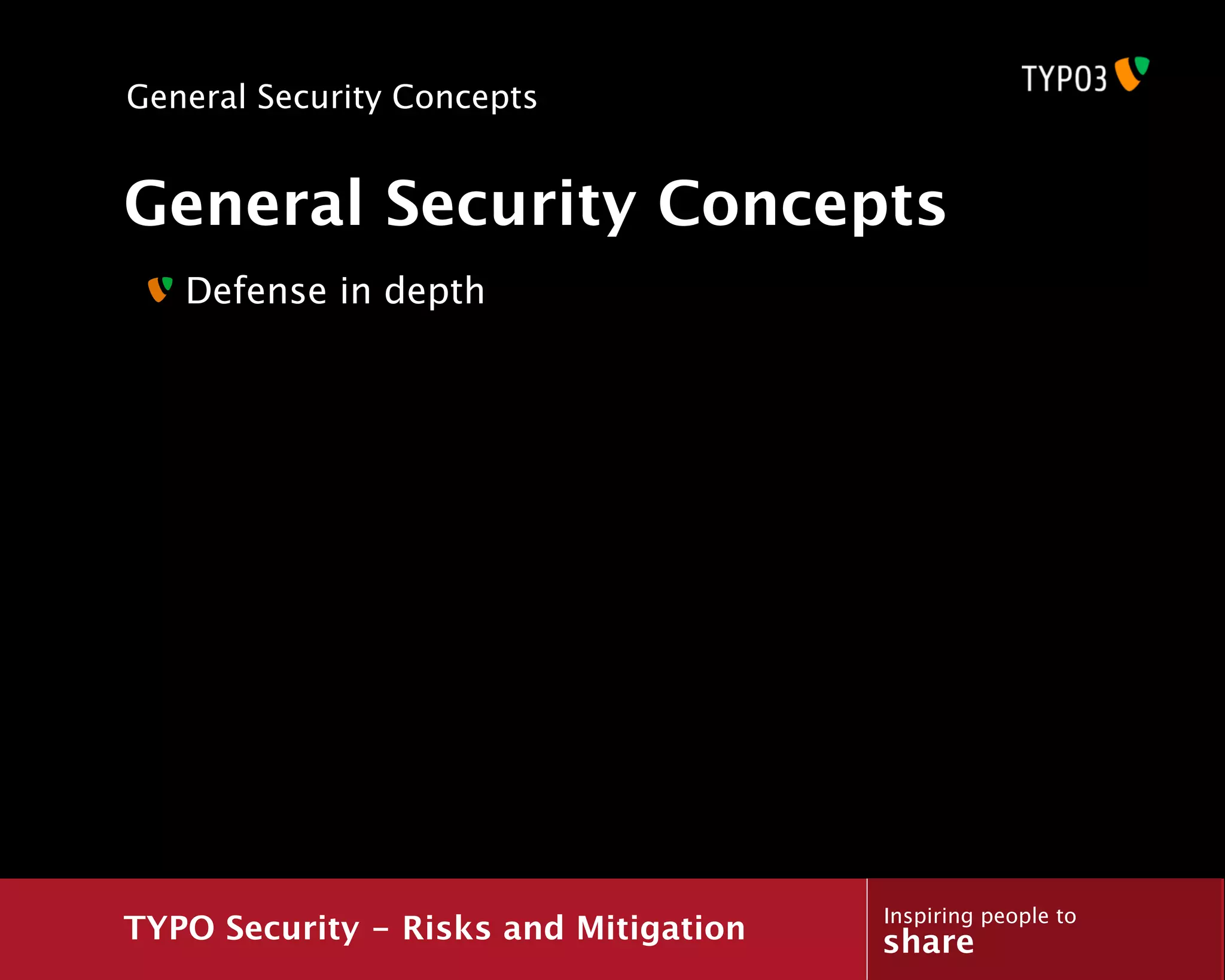 General Security Concepts

TYPO3

General Security Concepts

Defense in depth

TYPO Security – Risks and Mitigation

Inspiring people to
share